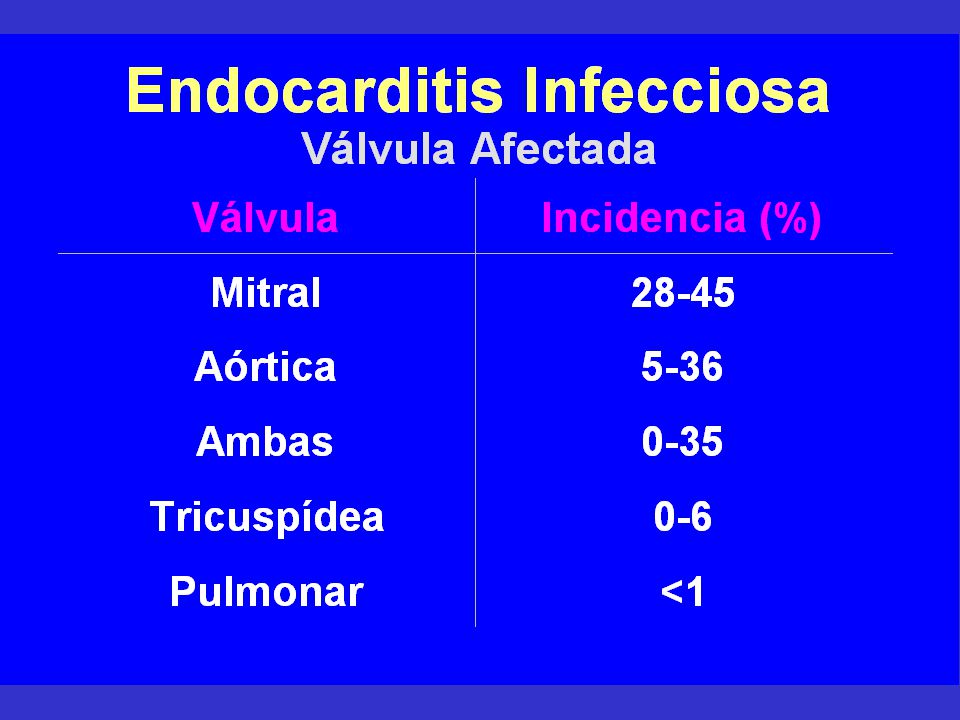 Endocarditis Infecciosa
Válvula Afectada

| Válvula | Incidencia (%) |
|---|---|
| Mitral | 28-45 |
| Aórtica | 5-36 |
| Ambas | 0-35 |
| Tricuspídea | 0-6 |
| Pulmonar | <1 |